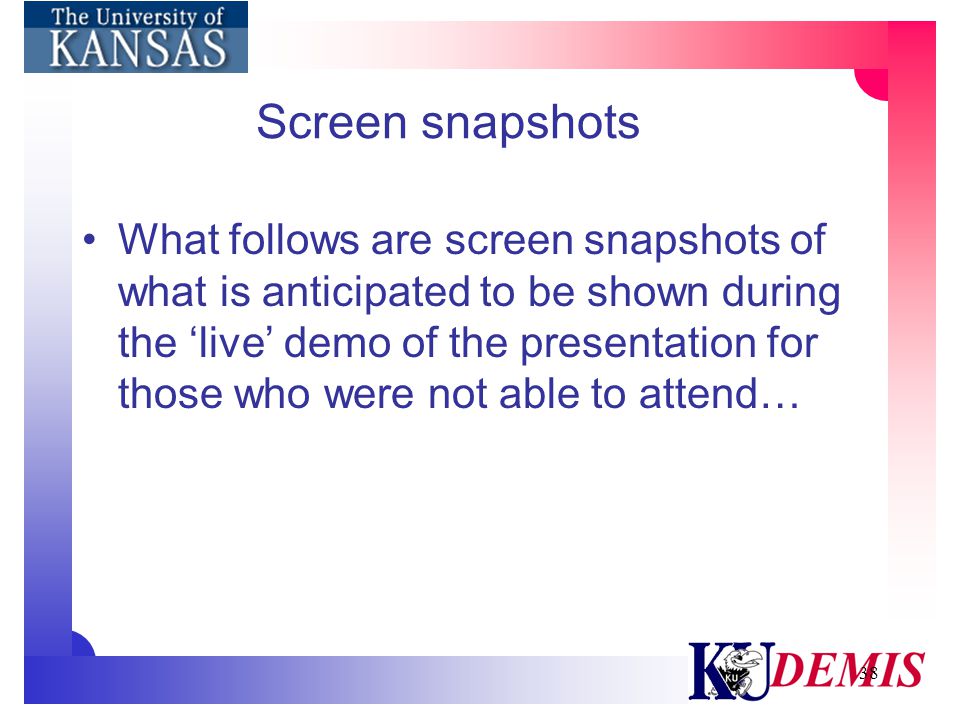 The University of
KANSAS

Screen snapshots

• What follows are screen snapshots of what is anticipated to be shown during the ‘live’ demo of the presentation for those who were not able to attend…

KU DEMIS

38